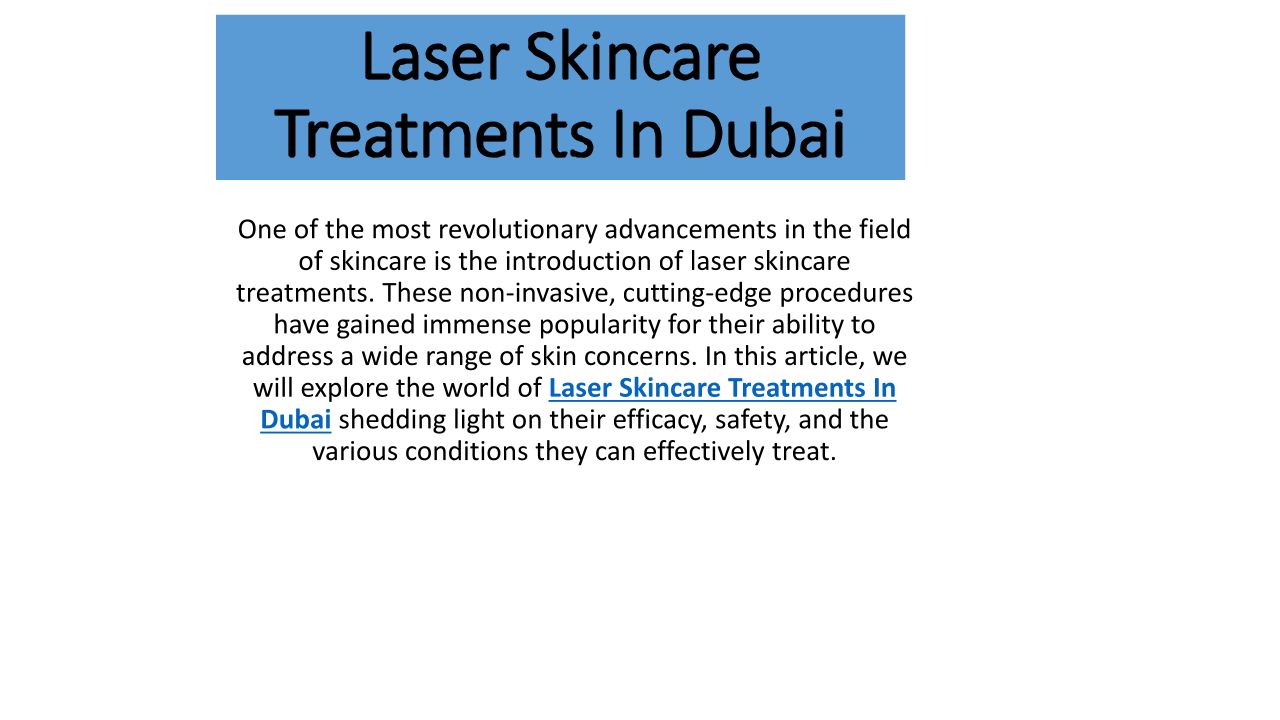 Laser Skincare Treatments In Dubai

One of the most revolutionary advancements in the field of skincare is the introduction of laser skincare treatments. These non-invasive, cutting-edge procedures have gained immense popularity for their ability to address a wide range of skin concerns. In this article, we will explore the world of Laser Skincare Treatments In Dubai shedding light on their efficacy, safety, and the various conditions they can effectively treat.